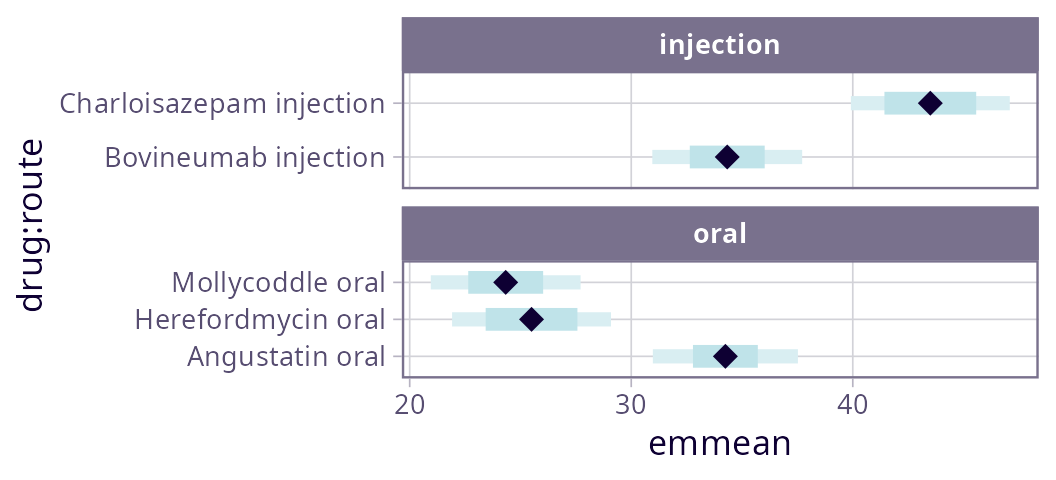 drug:route

injection

Charloisazepam injection

Bovineumab injection

oral

Mollycoddle oral

Herefordmycin oral

Angustatin oral

20

30

40

emmean